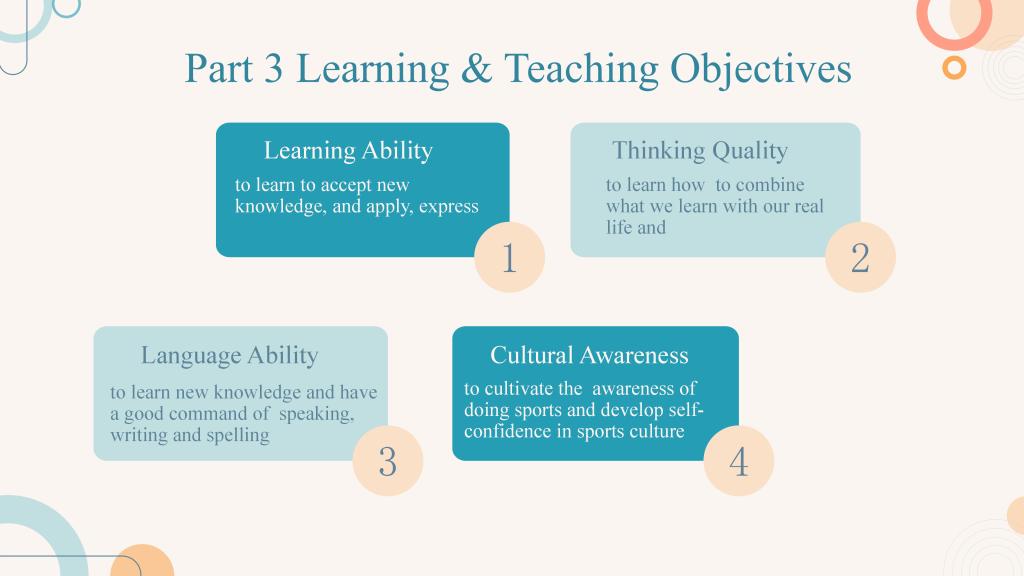 Part 3 Learning & Teaching Objectives

Learning Ability

to learn to accept new knowledge, and apply, express

1

Thinking Quality

to learn how to combine what we learn with our real life and

2

Language Ability

to learn new knowledge and have a good command of speaking, writing and spelling

3

Cultural Awareness

to cultivate the awareness of doing sports and develop self-confidence in sports culture

4